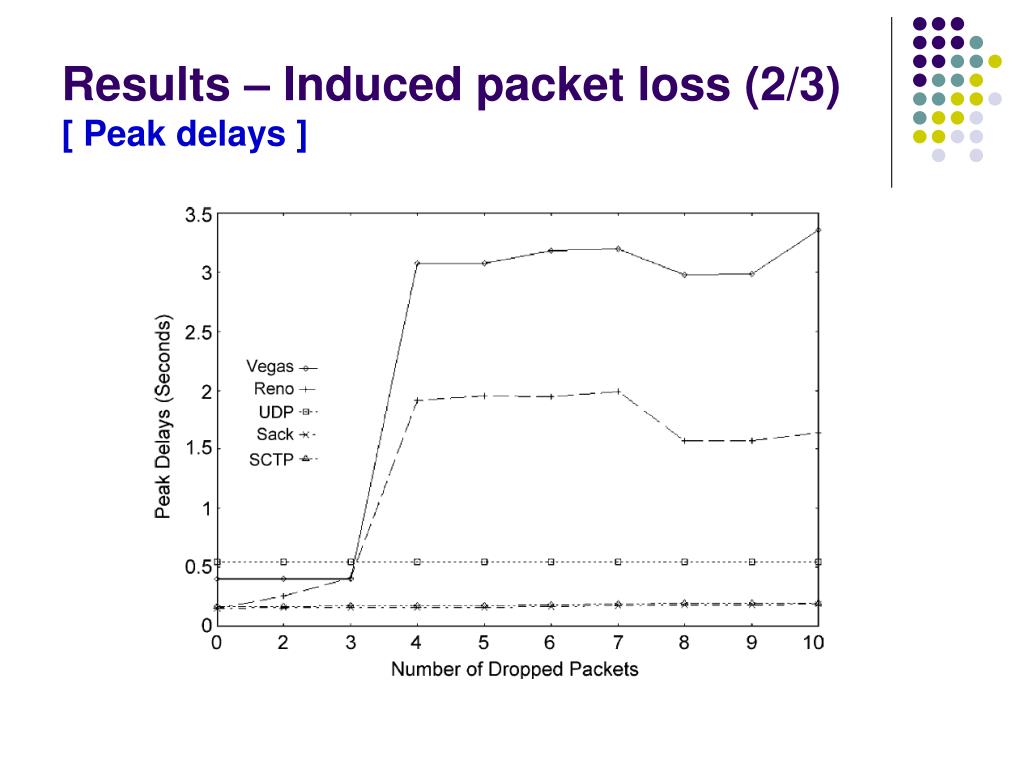 Results – Induced packet loss (2/3)
[ Peak delays ]

3.5
3
2.5
2
1.5
1
0.5
0
Peak Delays (Seconds)
Vegas
Reno
UDP
Sack
SCTP
0 2 3 4 5 6 7 8 9 10
Number of Dropped Packets